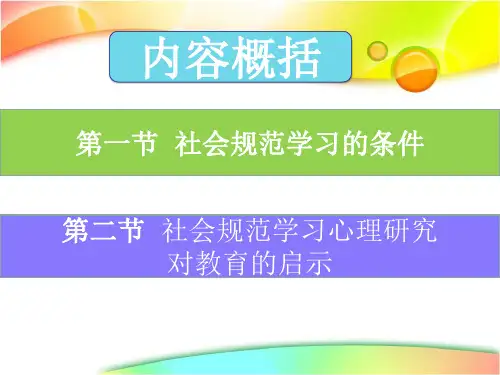 内容概括

第一节 社会规范学习的条件

第二节 社会规范学习心理研究对教育的启示